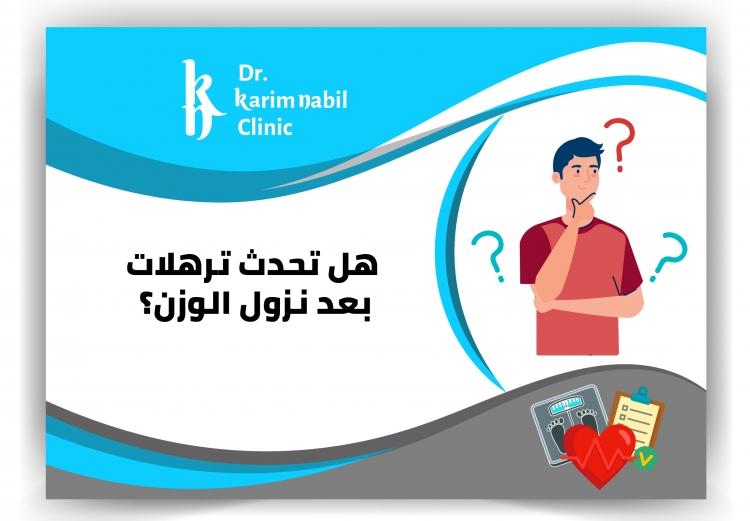 Dr.
karim nabil
Clinic

هل تحدث ترهلات
بعد نزول الوزن؟